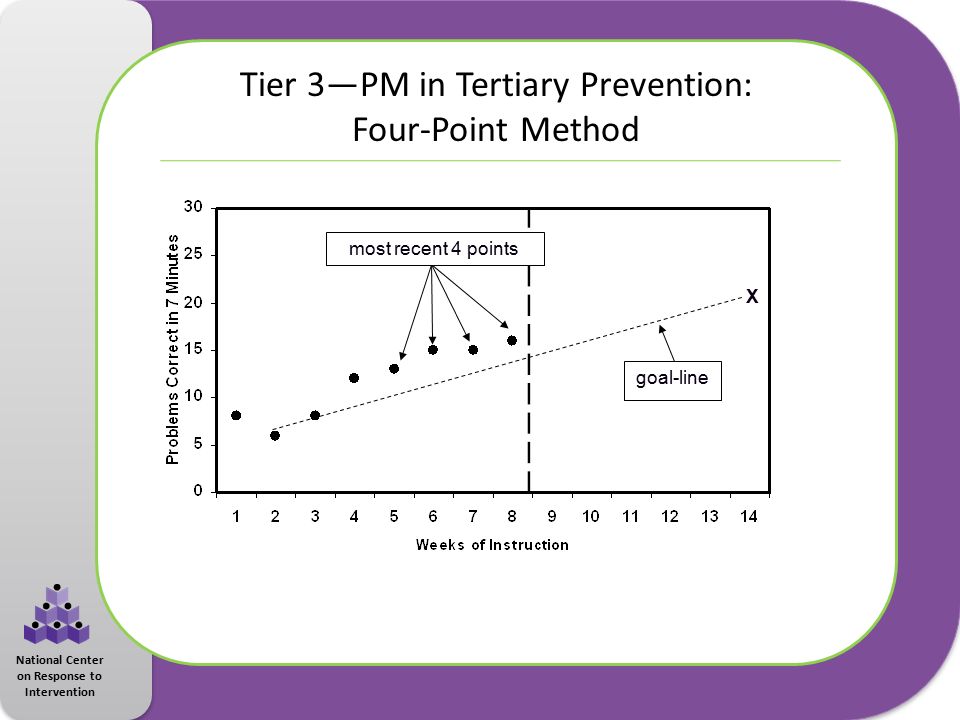 Tier 3—PM in Tertiary Prevention:
Four-Point Method

Problems Correct in 7 Minutes

30
25
20
15
10
5
0

most recent 4 points

X

goal-line

1 2 3 4 5 6 7 8 9 10 11 12 13 14

Weeks of Instruction

National Center on Response to Intervention